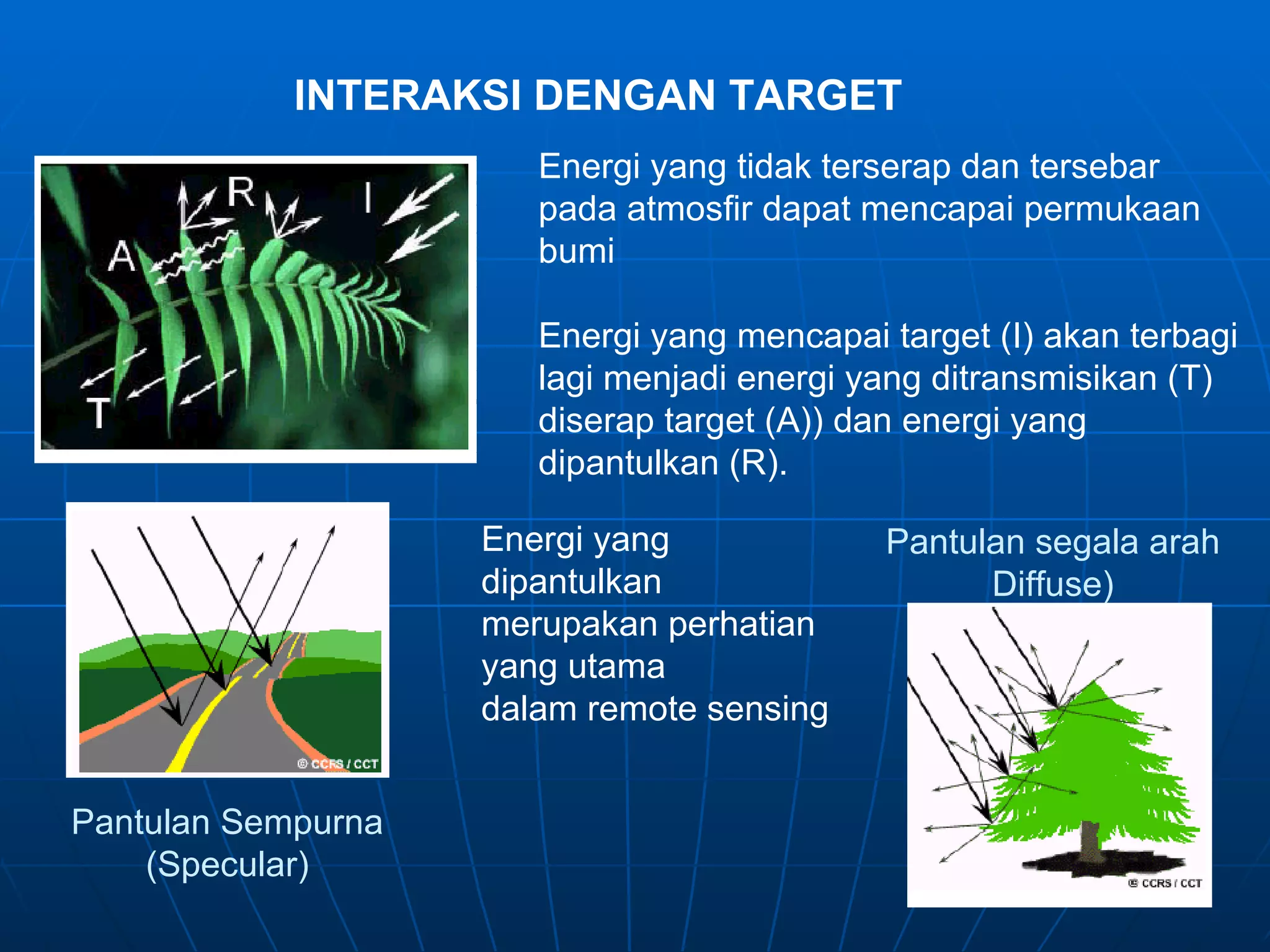 INTERAKSI DENGAN TARGET

R
I
A
T

Energi yang tidak terserap dan tersebar pada atmosfir dapat mencapai permukaan bumi

Energi yang mencapai target (I) akan terbagi lagi menjadi energi yang ditransmisikan (T) diserap target (A)) dan energi yang dipantulkan (R).

© CCRS / CCT

Pantulan Sempurna (Specular)

Energi yang dipantulkan merupakan perhatian yang utama dalam remote sensing

Pantulan segala arah Diffuse)

© CCRS / CCT